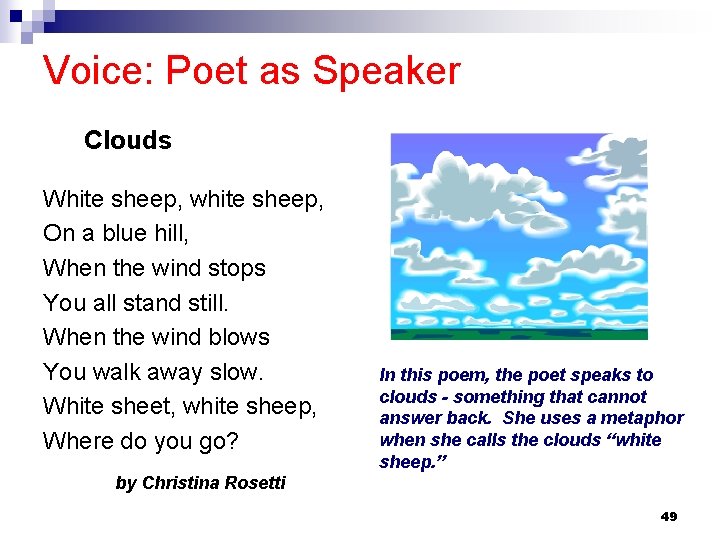 Voice: Poet as Speaker

Clouds

White sheep, white sheep,
On a blue hill,
When the wind stops
You all stand still.
When the wind blows
You walk away slow.
White sheet, white sheep,
Where do you go?

by Christina Rosetti

In this poem, the poet speaks to clouds - something that cannot answer back. She uses a metaphor when she calls the clouds “white sheep.”

49